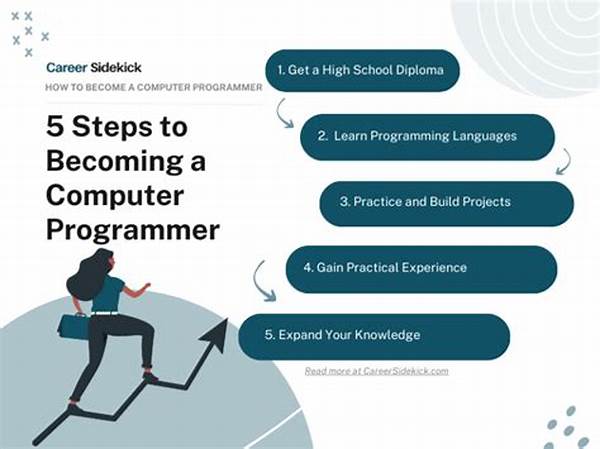 Career Sidekick
HOW TO BECOME A COMPUTER PROGRAMMER

5 Steps to Becoming a Computer Programmer

1. Get a High School Diploma

2. Learn Programming Languages

3. Practice and Build Projects

4. Gain Practical Experience

5. Expand Your Knowledge

Read more at CareerSidekick.com